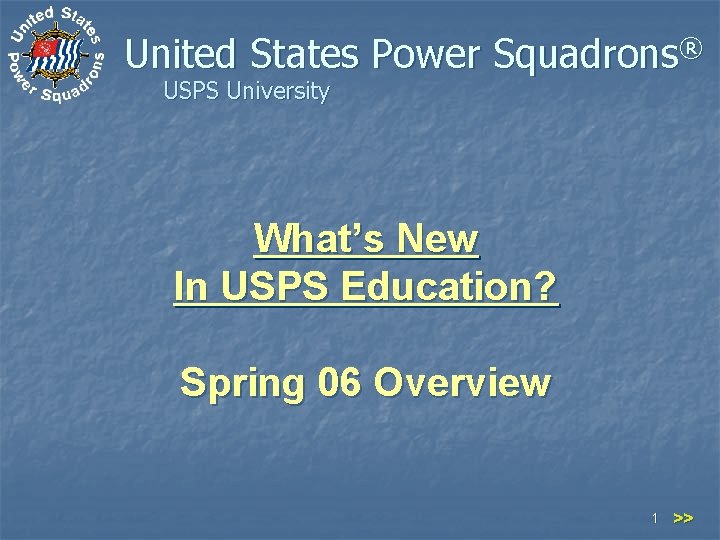 United States Power Squadrons

United States Power Squadrons®

USPS University

What's New
In USPS Education?

Spring 06 Overview

1 >>